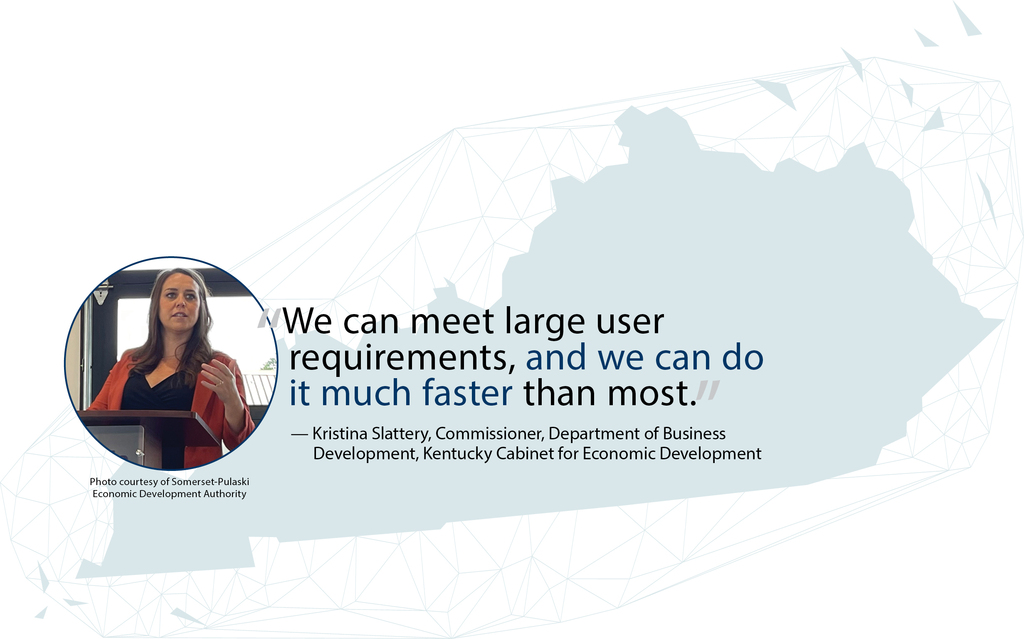 "We can meet large user requirements, and we can do it much faster than most."

— Kristina Slattery, Commissioner, Department of Business Development, Kentucky Cabinet for Economic Development

Photo courtesy of Somerset-Pulaski Economic Development Authority